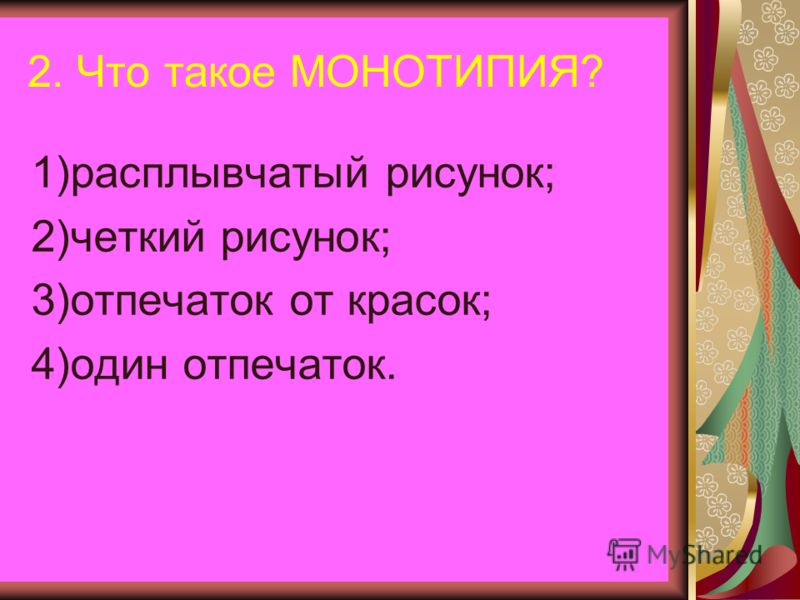 2. Что такое МОНОТИПИЯ?

1)расплывчатый рисунок;
2)четкий рисунок;
3)отпечаток от красок;
4)один отпечаток.

MyShared